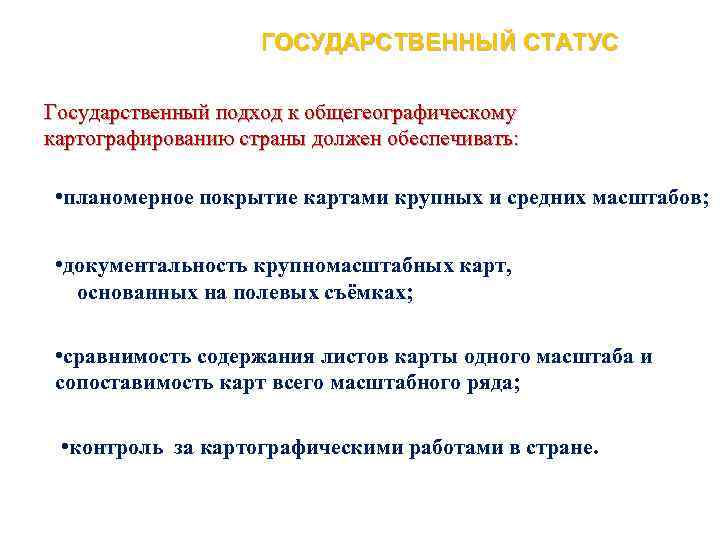 ГОСУДАРСТВЕННЫЙ СТАТУС

Государственный подход к общегеографическому картографированию страны должен обеспечивать:

•планомерное покрытие картами крупных и средних масштабов;

•документальность крупномасштабных карт, основанных на полевых съёмках;

•сравнимость содержания листов карты одного масштаба и сопоставимость карт всего масштабного ряда;

•контроль за картографическими работами в стране.